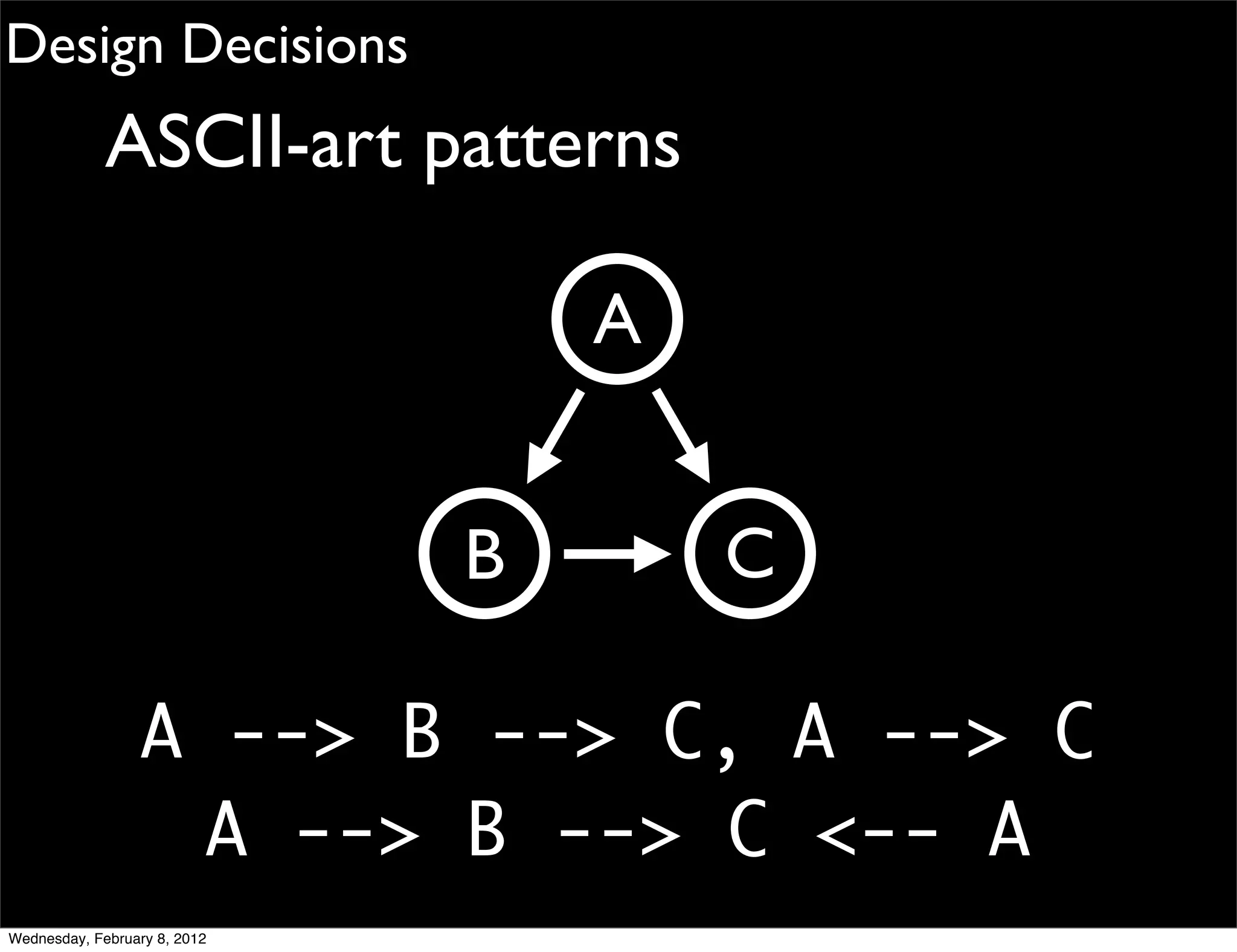 Design Decisions

ASCII-art patterns

A

B

C

A --> B --> C, A --> C

A --> B --> C <-- A

Wednesday, February 8, 2012